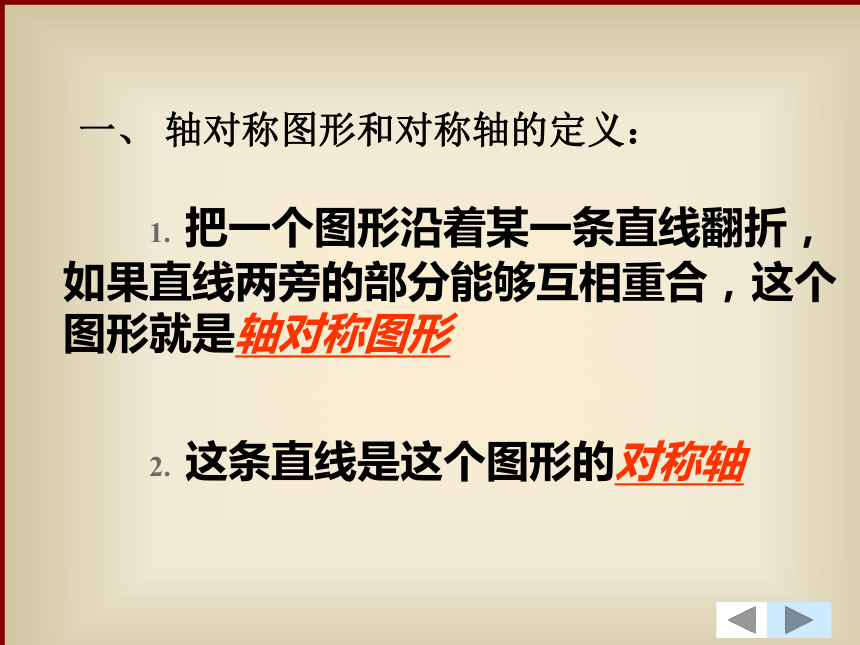 一、 轴对称图形和对称轴的定义：

1. 把一个图形沿着某一条直线翻折，如果直线两旁的部分能够互相重合，这个图形就是轴对称图形

2. 这条直线是这个图形的对称轴